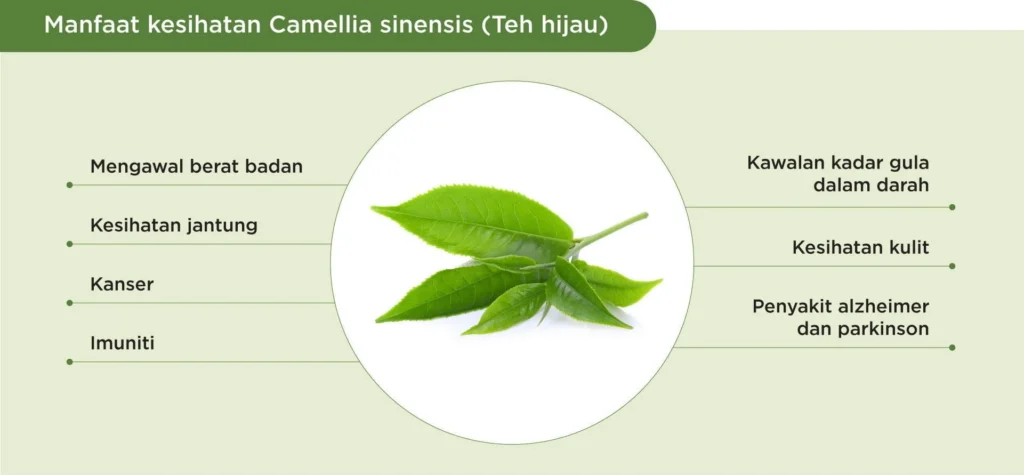 Manfaat kesihatan Camellia sinensis (Teh hijau)

Mengawal berat badan

Kesihatan jantung

Kanser

Imuniti

Kawalan kadar gula dalam darah

Kesihatan kulit

Penyakit alzheimer dan parkinson